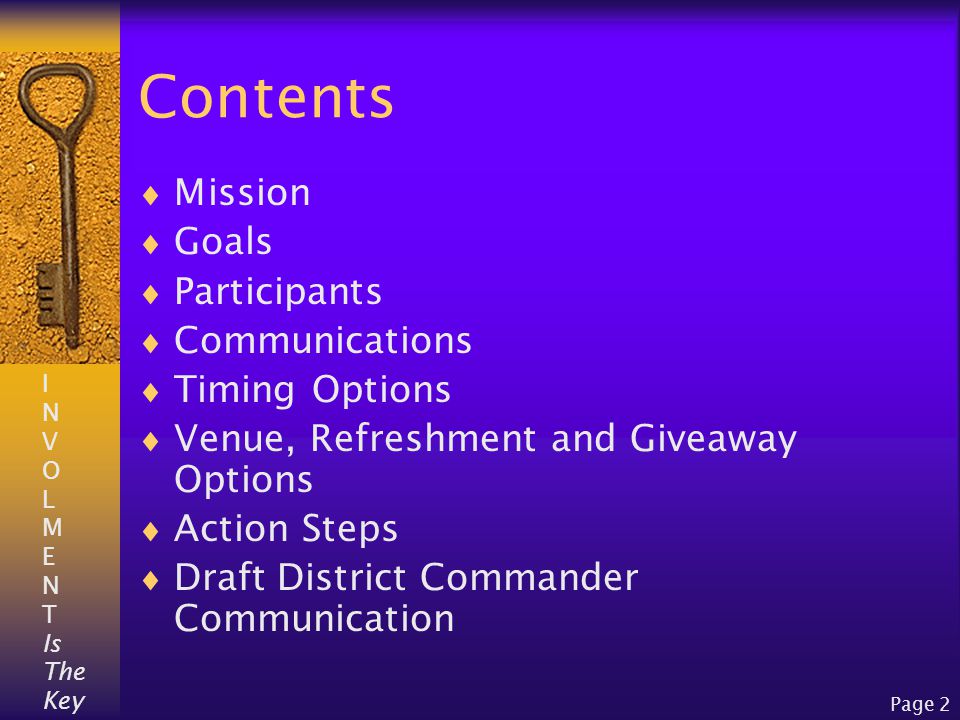 Contents

♦ Mission
♦ Goals
♦ Participants
♦ Communications
♦ Timing Options
♦ Venue, Refreshment and Giveaway Options
♦ Action Steps
♦ Draft District Commander Communication

I
N
V
O
L
M
E
N
T
Is
The
Key

Page 2